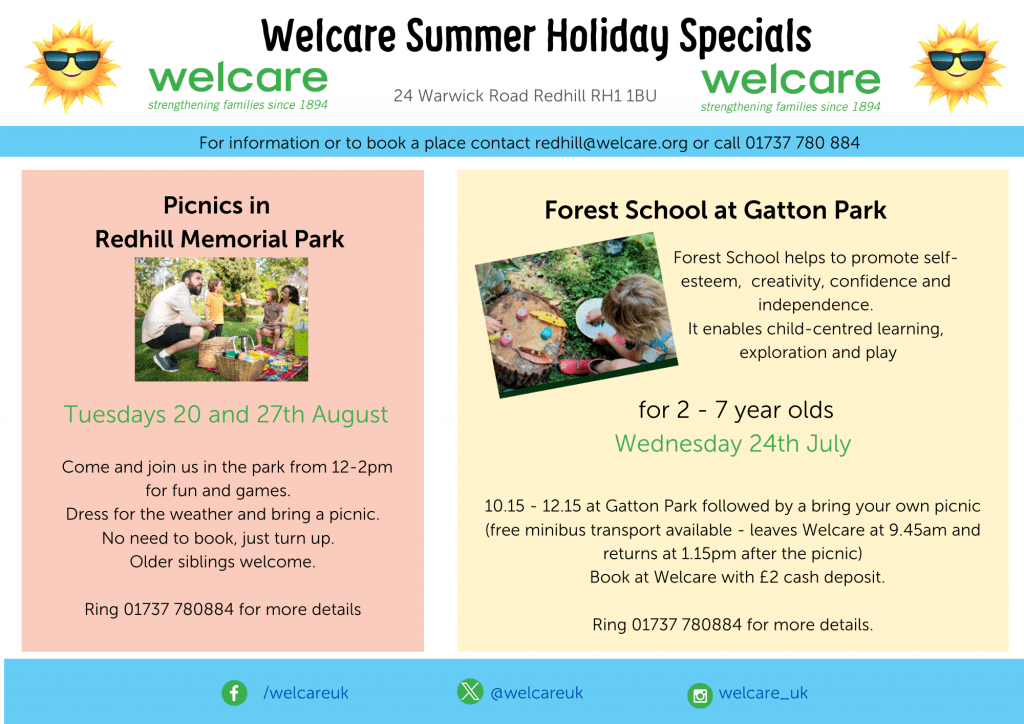 Welcare Summer Holiday Specials

welcare
strengthening families since 1894

24 Warwick Road Redhill RH1 1BU

welcare
strengthening families since 1894

For information or to book a place contact redhill@welcare.org or call 01737 780 884

Picnics in
Redhill Memorial Park

Tuesdays 20 and 27th August

Come and join us in the park from 12-2pm for fun and games.
Dress for the weather and bring a picnic.
No need to book, just turn up.
Older siblings welcome.

Ring 01737 780884 for more details

Forest School at Gatton Park

Forest School helps to promote self-esteem, creativity, confidence and independence.
It enables child-centred learning, exploration and play

for 2 - 7 year olds
Wednesday 24th July

10.15 - 12.15 at Gatton Park followed by a bring your own picnic (free minibus transport available - leaves Welcare at 9.45am and returns at 1.15pm after the picnic)
Book at Welcare with £2 cash deposit.

Ring 01737 780884 for more details.

/welcareuk

@welcareuk

welcare_uk